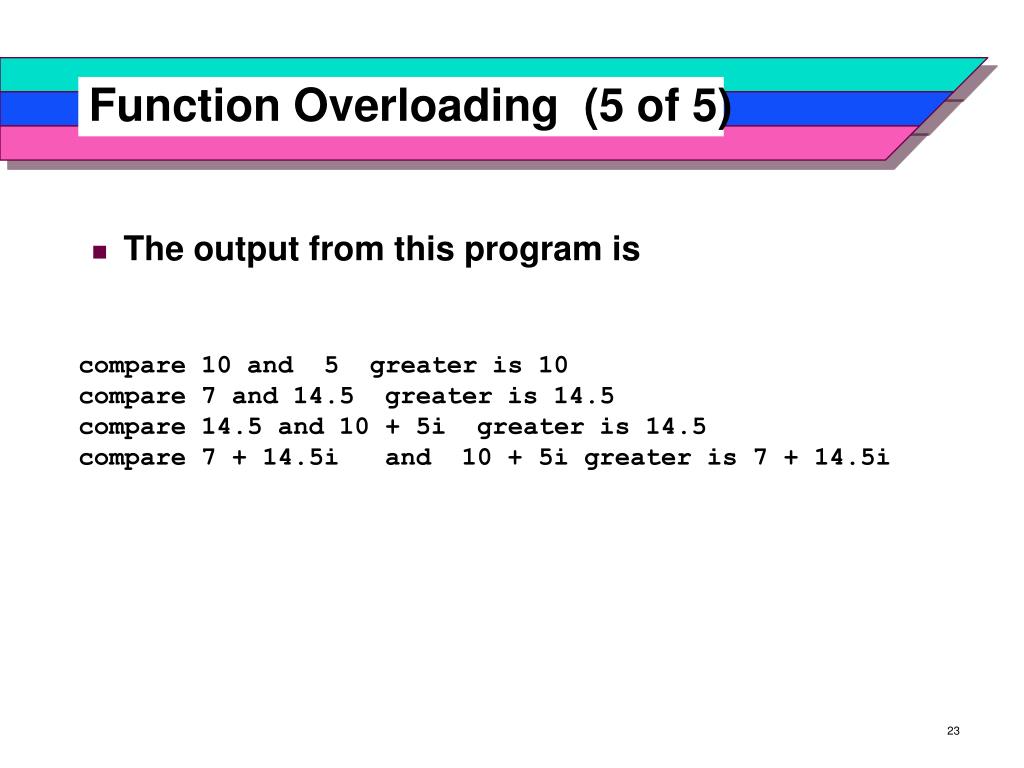 Function Overloading (5 of 5)

The output from this program is

compare 10 and  5  greater is 10
compare 7 and 14.5  greater is 14.5
compare 14.5 and 10 + 5i  greater is 14.5
compare 7 + 14.5i   and  10 + 5i greater is 7 + 14.5i

23